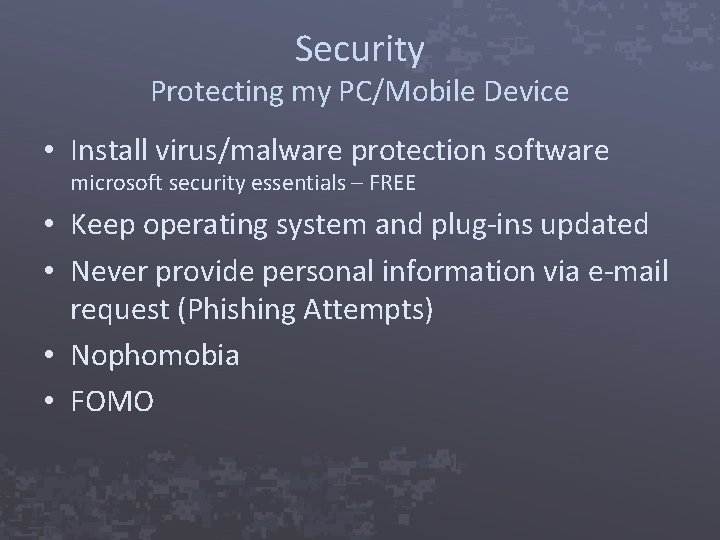 Security
Protecting my PC/Mobile Device

• Install virus/malware protection software
microsoft security essentials – FREE
• Keep operating system and plug-ins updated
• Never provide personal information via e-mail request (Phishing Attempts)
• Nophomobia
• FOMO